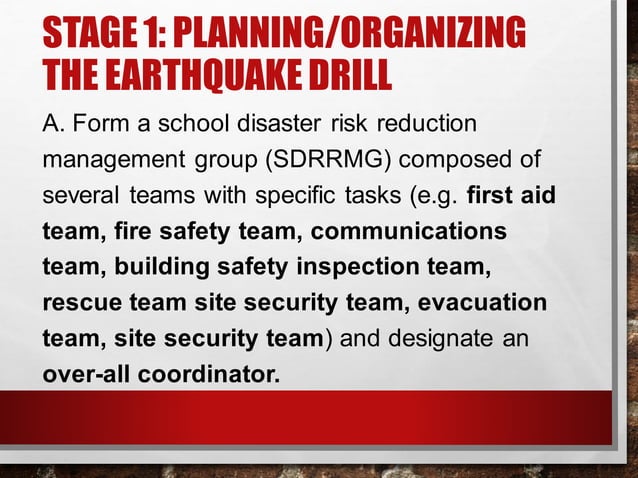 STAGE 1: PLANNING/ORGANIZING THE EARTHQUAKE DRILL

A. Form a school disaster risk reduction management group (SDRRMG) composed of several teams with specific tasks (e.g. first aid team, fire safety team, communications team, building safety inspection team, rescue team site security team, evacuation team, site security team) and designate an over-all coordinator.